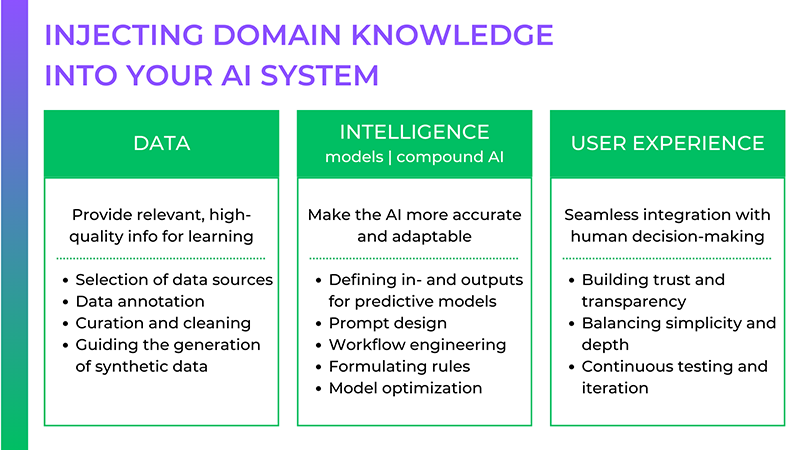 INJECTING DOMAIN KNOWLEDGE INTO YOUR AI SYSTEM

DATA

Provide relevant, high-quality info for learning

- Selection of data sources
- Data annotation
- Curation and cleaning
- Guiding the generation of synthetic data

INTELLIGENCE
models | compound AI

Make the AI more accurate and adaptable

- Defining in- and outputs for predictive models
- Prompt design
- Workflow engineering
- Formulating rules
- Model optimization

USER EXPERIENCE

Seamless integration with human decision-making

- Building trust and transparency
- Balancing simplicity and depth
- Continuous testing and iteration